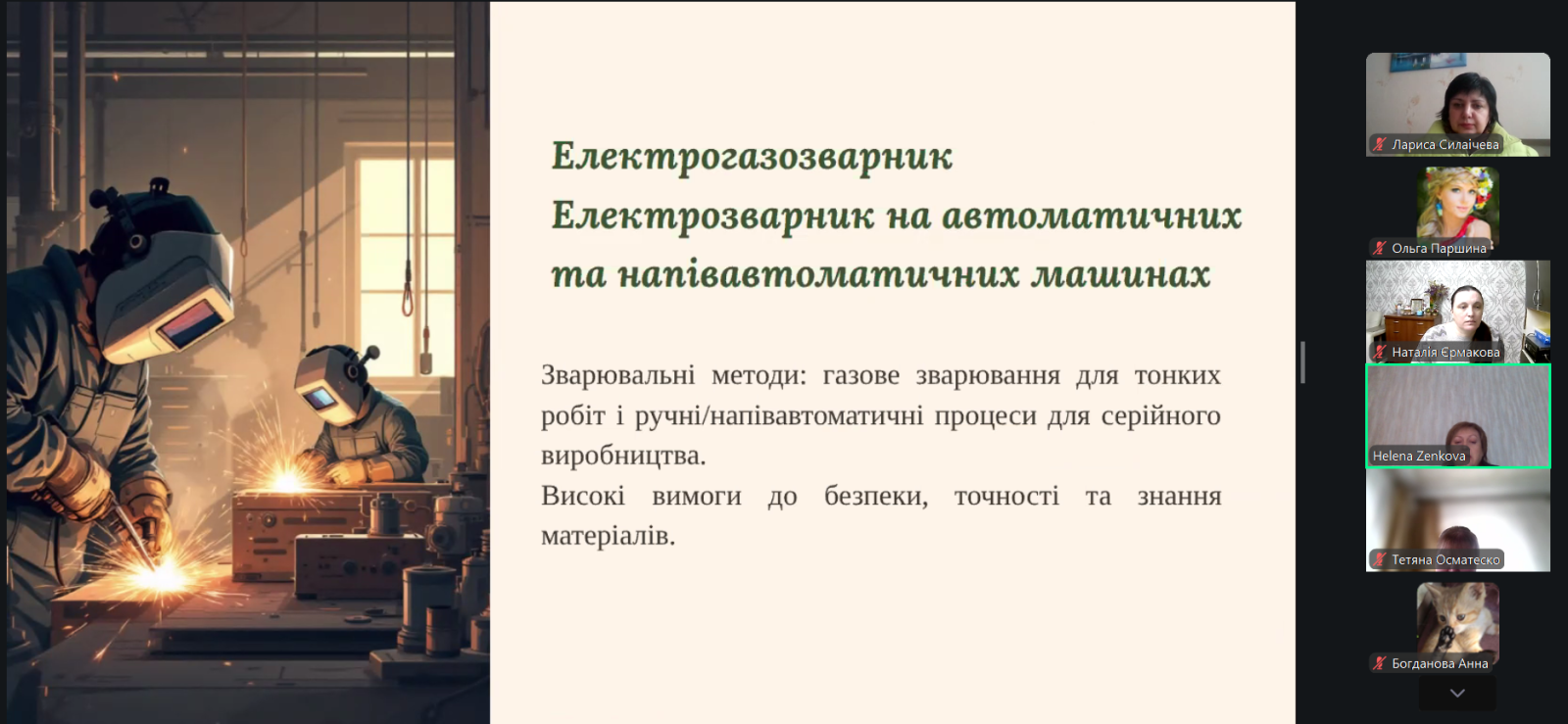 Електрогазозварник
Електрозварник на автоматичних та напівавтоматичних машинах

Зварювальні методи: газове зварювання для тонких робіт і ручні/напівавтоматичні процеси для серійного виробництва.
Високі вимоги до безпеки, точності та знання матеріалів.

Лариса Силаічева
Ольга Паршина
Наталія Єрмакова
Helena Zenkova
Тетяна Осматеско
Богданова Анна